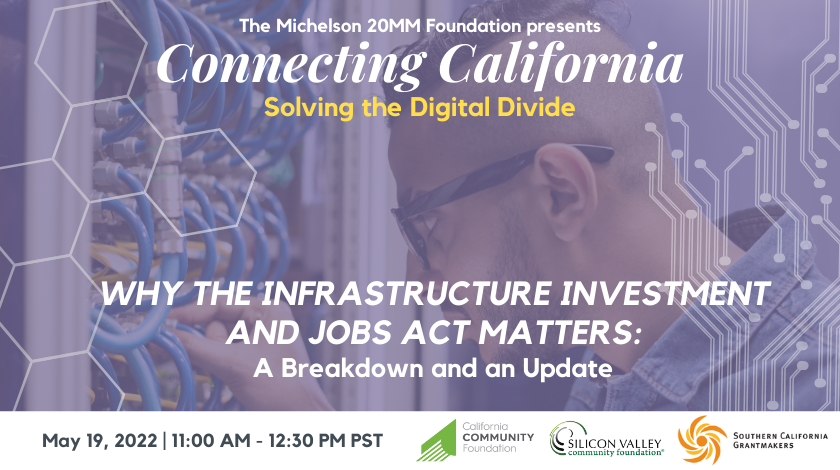 The Michelson 20MM Foundation presents

Connecting California

Solving the Digital Divide

WHY THE INFRASTRUCTURE INVESTMENT AND JOBS ACT MATTERS:

A Breakdown and an Update

May 19, 2022 | 11:00 AM - 12:30 PM PST

California COMMUNITY Foundation

SILICON VALLEY community foundation®

SOUTHERN CALIFORNIA GRANTMAKERS